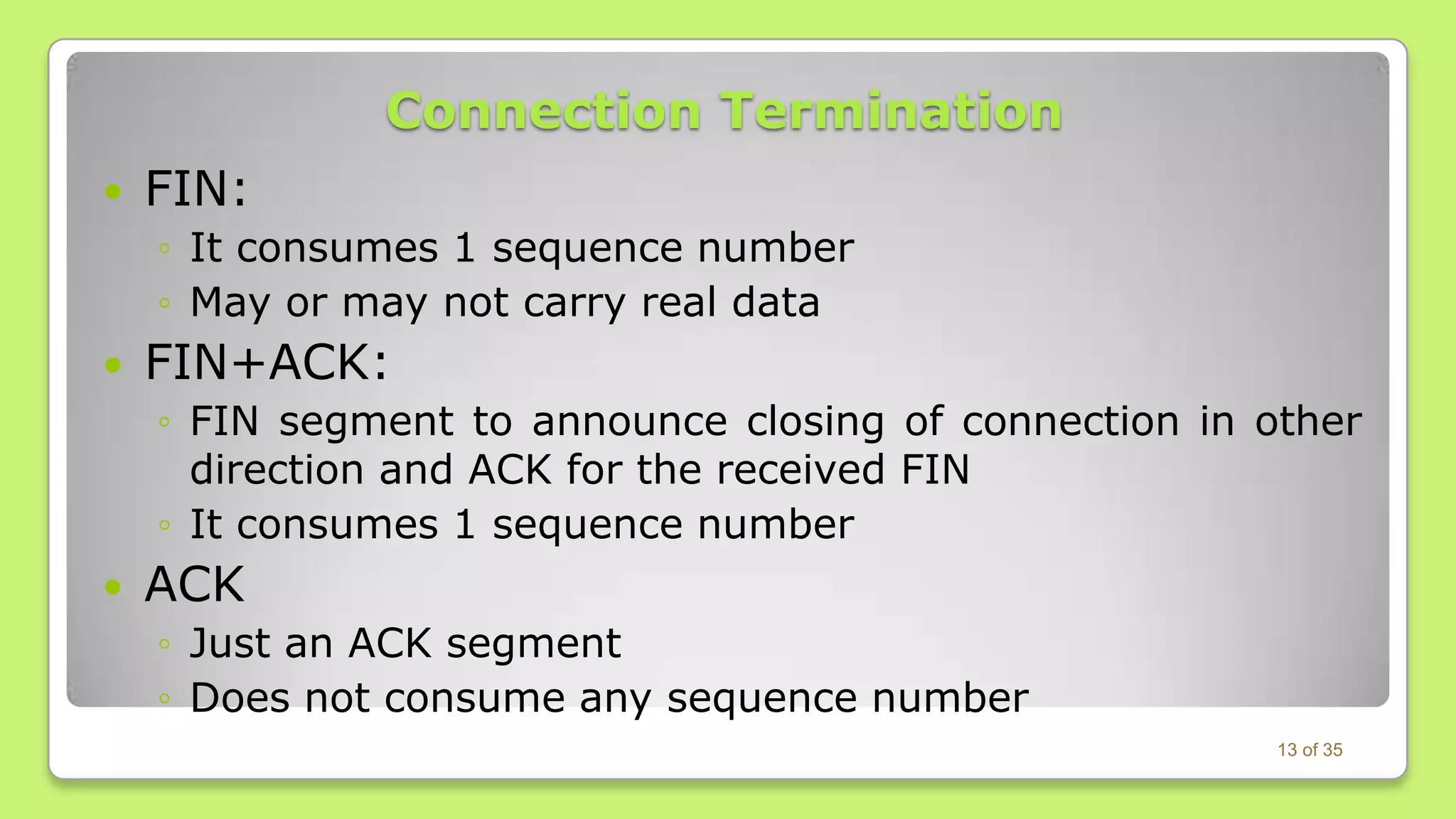 Connection Termination

• FIN:
◦ It consumes 1 sequence number
◦ May or may not carry real data
• FIN+ACK:
◦ FIN segment to announce closing of connection in other direction and ACK for the received FIN
◦ It consumes 1 sequence number
• ACK
◦ Just an ACK segment
◦ Does not consume any sequence number

13 of 35